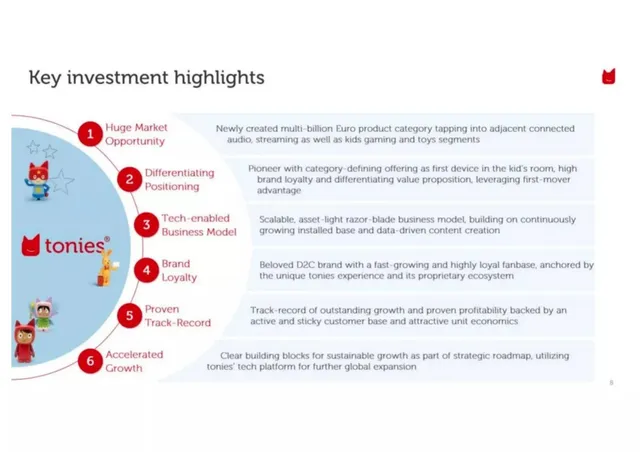 Key investment highlights

tonies®

1 Huge Market Opportunity

Newly created multi-billion Euro product category tapping into adjacent connected audio, streaming as well as kids gaming and toys segments

2 Differentiating Positioning

Pioneer with category-defining offering as first device in the kid's room, high brand loyalty and differentiating value proposition, leveraging first-mover advantage

3 Tech-enabled Business Model

Scalable, asset-light razor-blade business model, building on continuously growing installed base and data-driven content creation

4 Brand Loyalty

Beloved D2C brand with a fast-growing and highly loyal fanbase, anchored by the unique tonies experience and its proprietary ecosystem

5 Proven Track-Record

Track-record of outstanding growth and proven profitability backed by an active and sticky customer base and attractive unit economics

6 Accelerated Growth

Clear building blocks for sustainable growth as part of strategic roadmap, utilizing tonies' tech platform for further global expansion

8